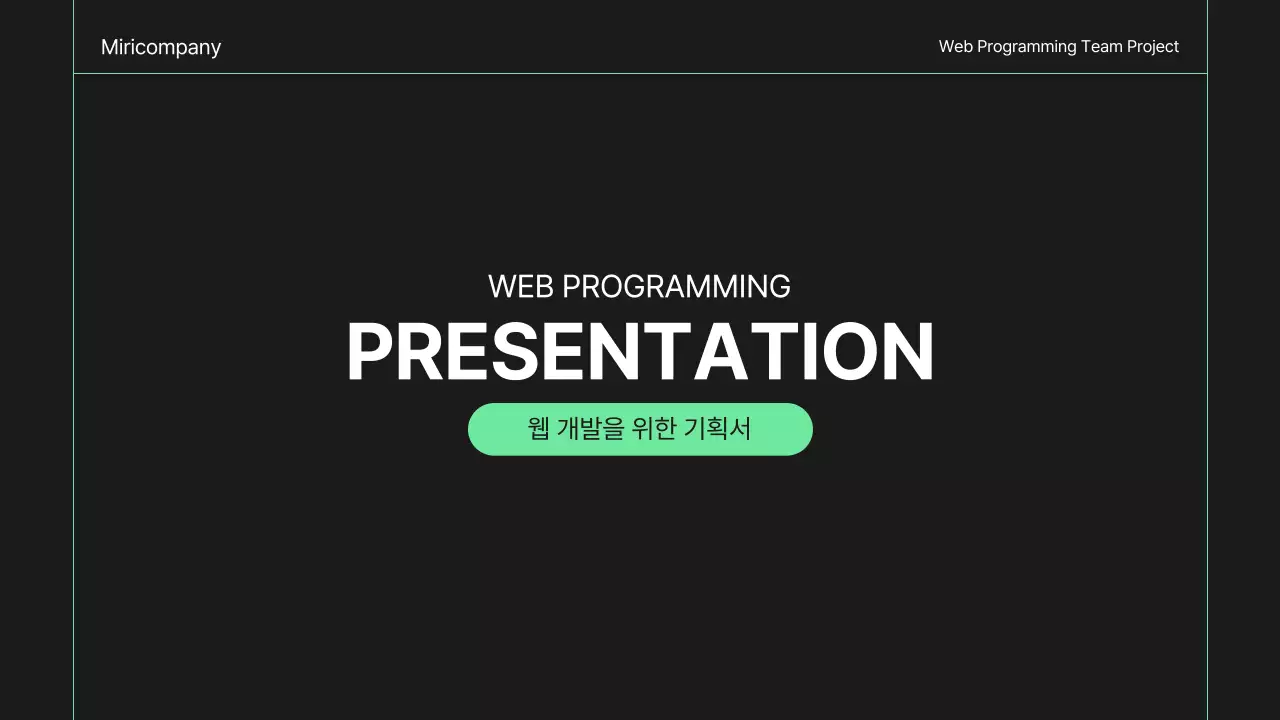 Miricompany

Web Programming Team Project

WEB PROGRAMMING

PRESENTATION

웹 개발을 위한 기획서